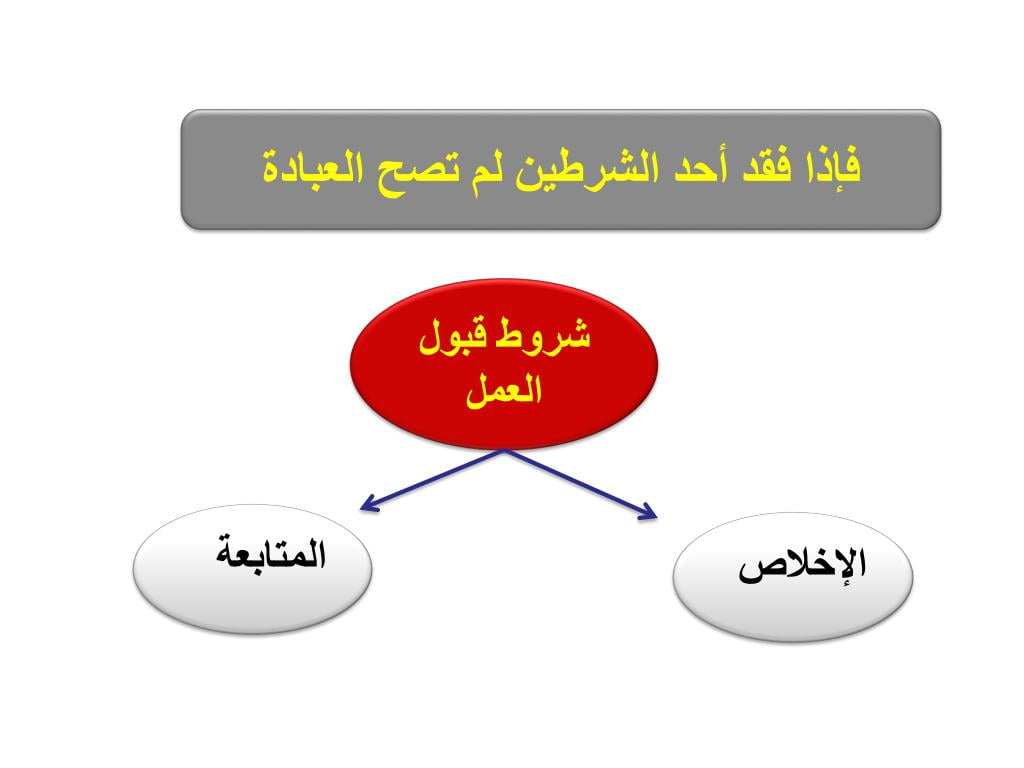 فإذا فقد أحد الشرطين لم تصح العبادة

شروط قبول العمل

الإخلاص

المتابعة